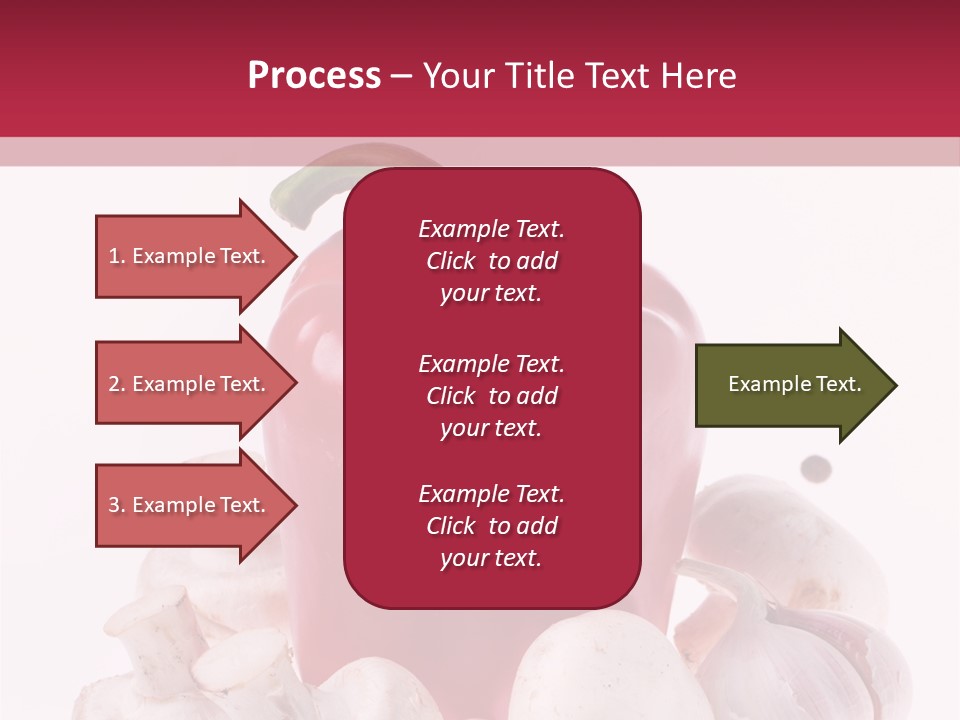 Process – Your Title Text Here

1. Example Text.

2. Example Text.

3. Example Text.

Example Text. Click to add your text.

Example Text. Click to add your text.

Example Text. Click to add your text.

Example Text.